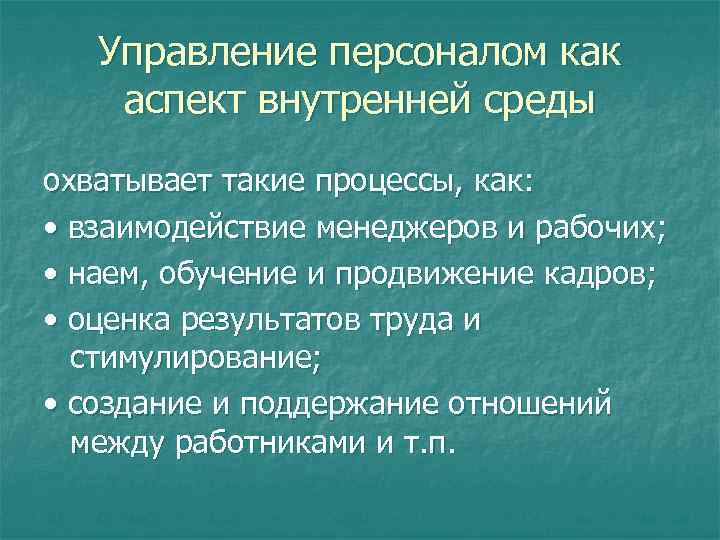 Управление персоналом как аспект внутренней среды

охватывает такие процессы, как:
• взаимодействие менеджеров и рабочих;
• наем, обучение и продвижение кадров;
• оценка результатов труда и стимулирование;
• создание и поддержание отношений между работниками и т.п.